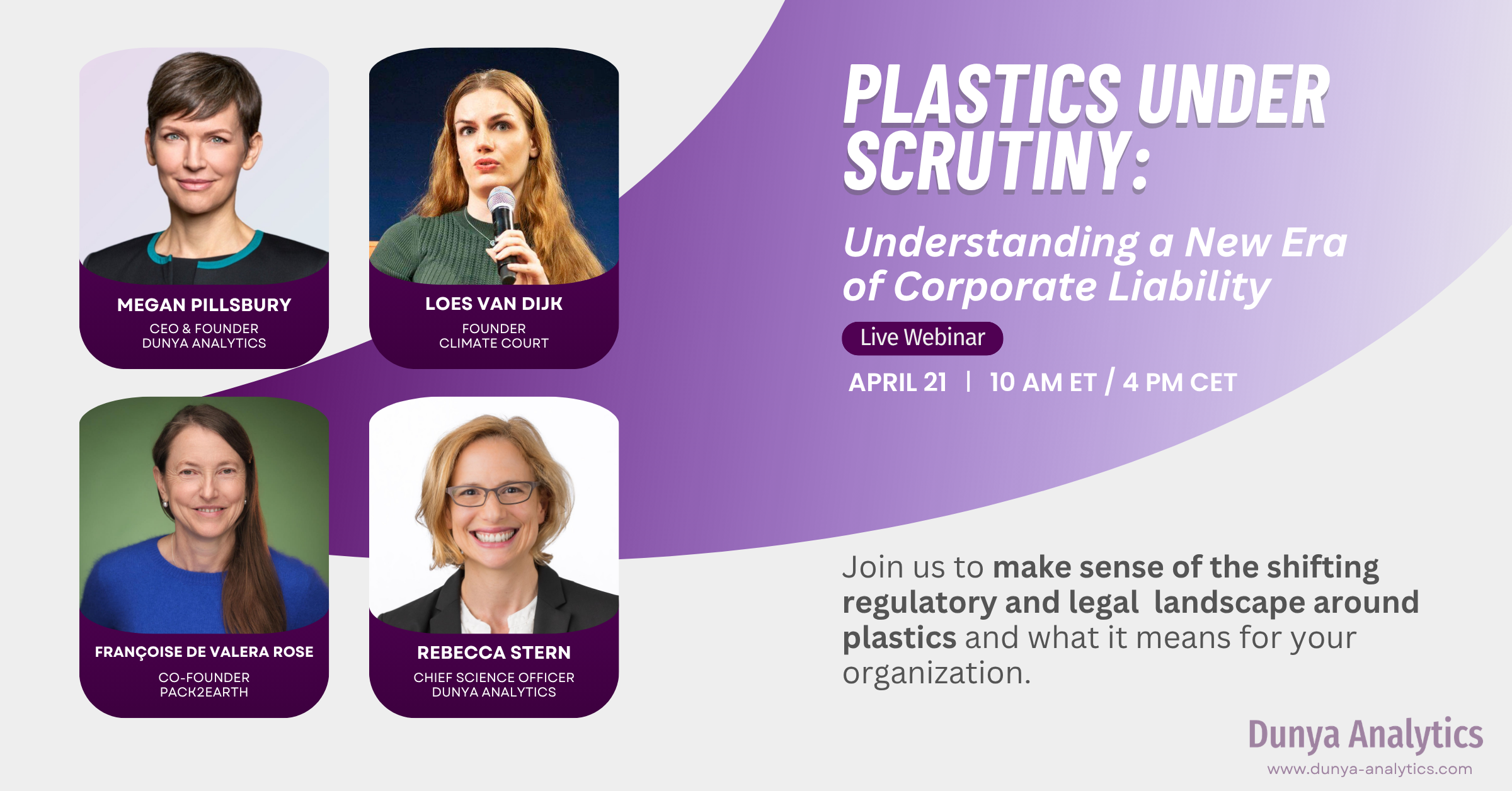 MEGAN PILLSBURY
CEO & FOUNDER
DUNYA ANALYTICS

LOES VAN DIJK
FOUNDER
CLIMATE COURT

FRANÇOISE DE VALERA ROSE
CO-FOUNDER
PACK2EARTH

REBECCA STERN
CHIEF SCIENCE OFFICER
DUNYA ANALYTICS

PLASTICS UNDER SCRUTINY:

Understanding a New Era of Corporate Liability

Live Webinar

APRIL 21 | 10 AM ET / 4 PM CET

Join us to make sense of the shifting regulatory and legal landscape around plastics and what it means for your organization.

Dunya Analytics
www.dunya-analytics.com